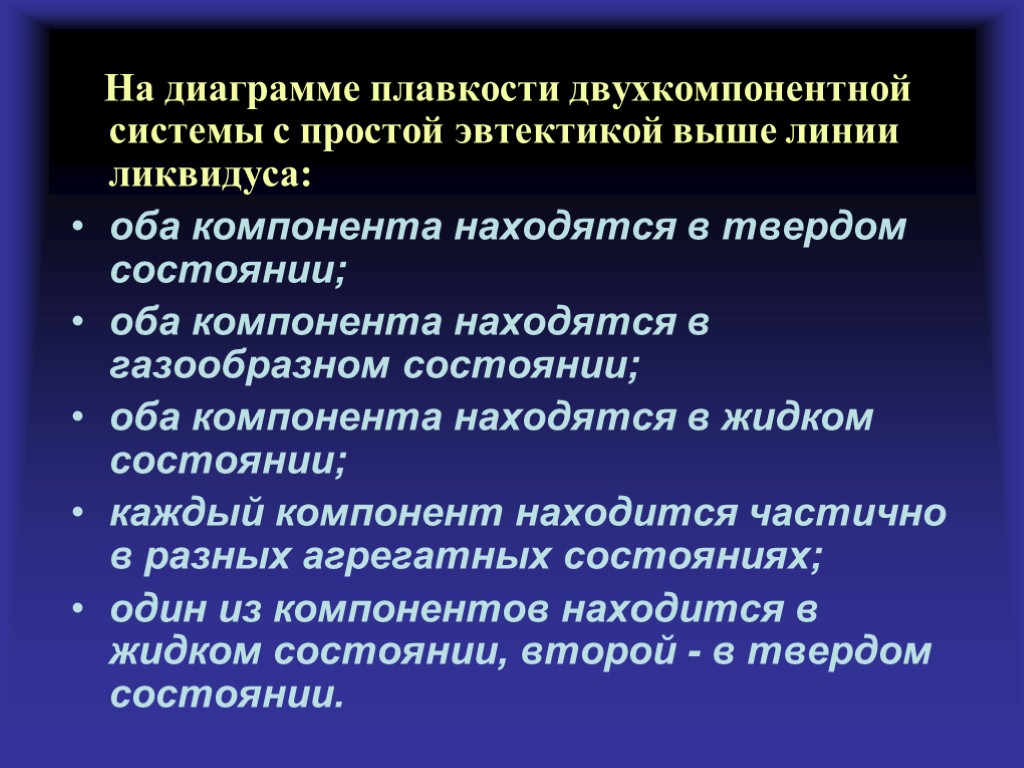 На диаграмме плавкости двухкомпонентной системы с простой эвтектикой выше линии ликвидуса:

• оба компонента находятся в твердом состоянии;
• оба компонента находятся в газообразном состоянии;
• оба компонента находятся в жидком состоянии;
• каждый компонент находится частично в разных агрегатных состояниях;
• один из компонентов находится в жидком состоянии, второй - в твердом состоянии.